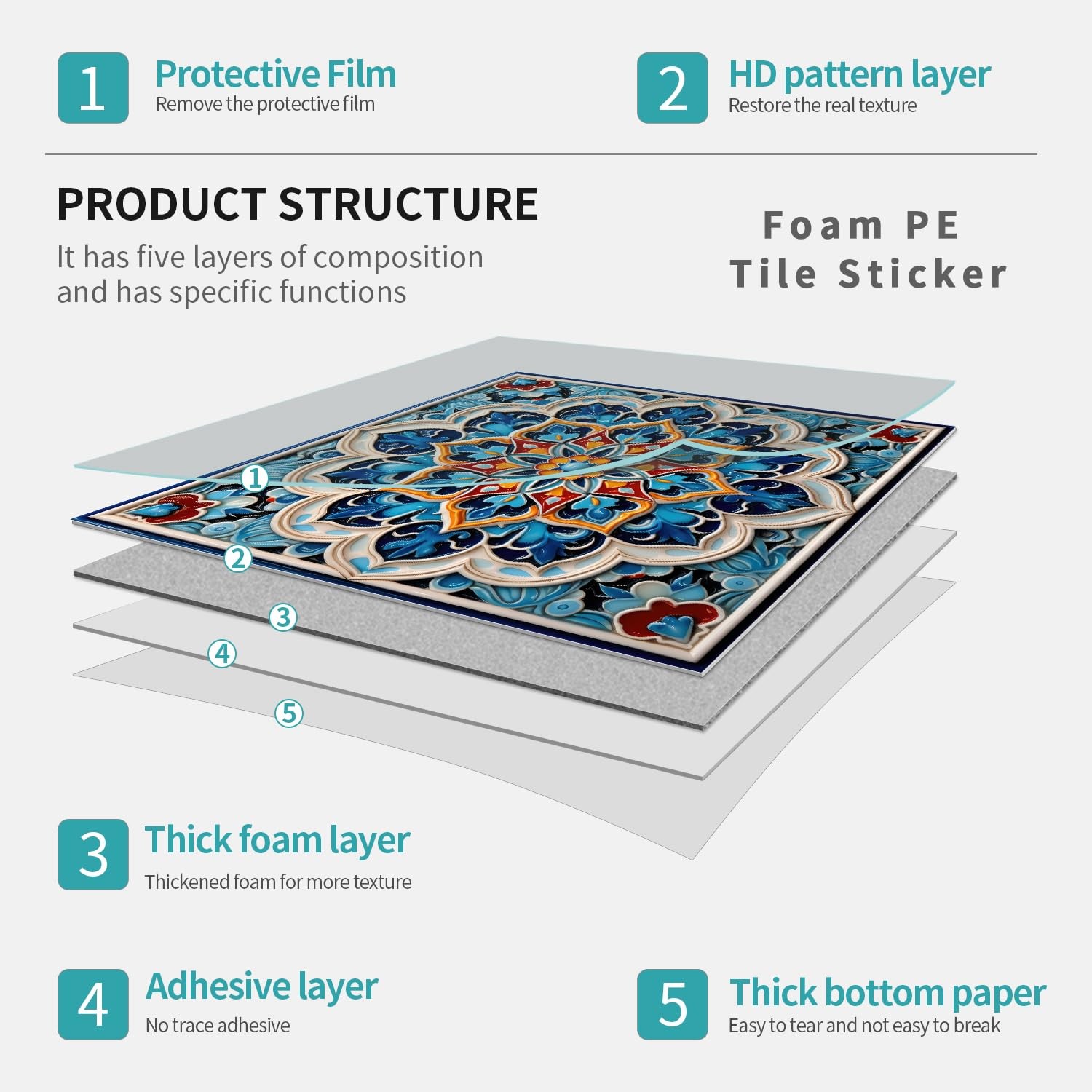 1 Protective Film
Remove the protective film

2 HD pattern layer
Restore the real texture

PRODUCT STRUCTURE
It has five layers of composition and has specific functions

Foam PE
Tile Sticker

1
2
3
4
5

3 Thick foam layer
Thickened foam for more texture

4 Adhesive layer
No trace adhesive

5 Thick bottom paper
Easy to tear and not easy to break